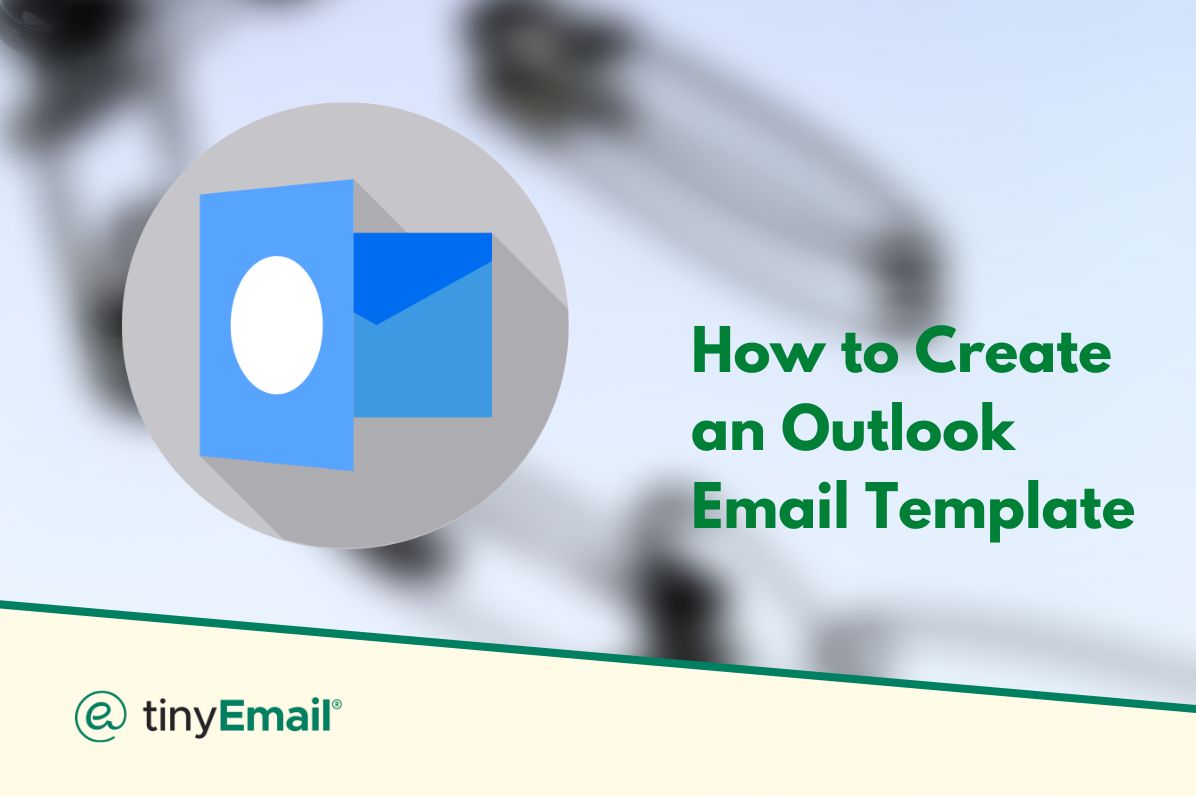 How to Create an Outlook Email Template

tinyEmail®